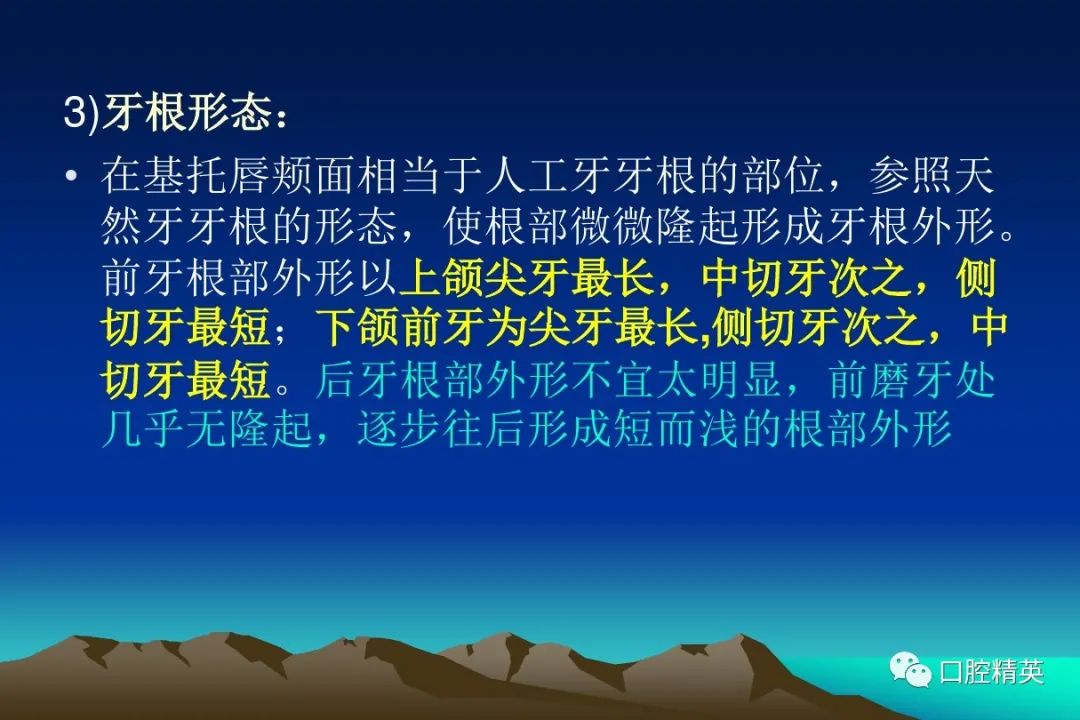 3)牙根形态：

• 在基托唇颊面相当于人工牙牙根的部位，参照天然牙牙根的形态，使根部微微隆起形成牙根外形。前牙根部外形以上颌尖牙最长，中切牙次之，侧切牙最短；下颌前牙为尖牙最长,侧切牙次之，中切牙最短。后牙根部外形不宜太明显，前磨牙处几乎无隆起，逐步往后形成短而浅的根部外形

口腔精英